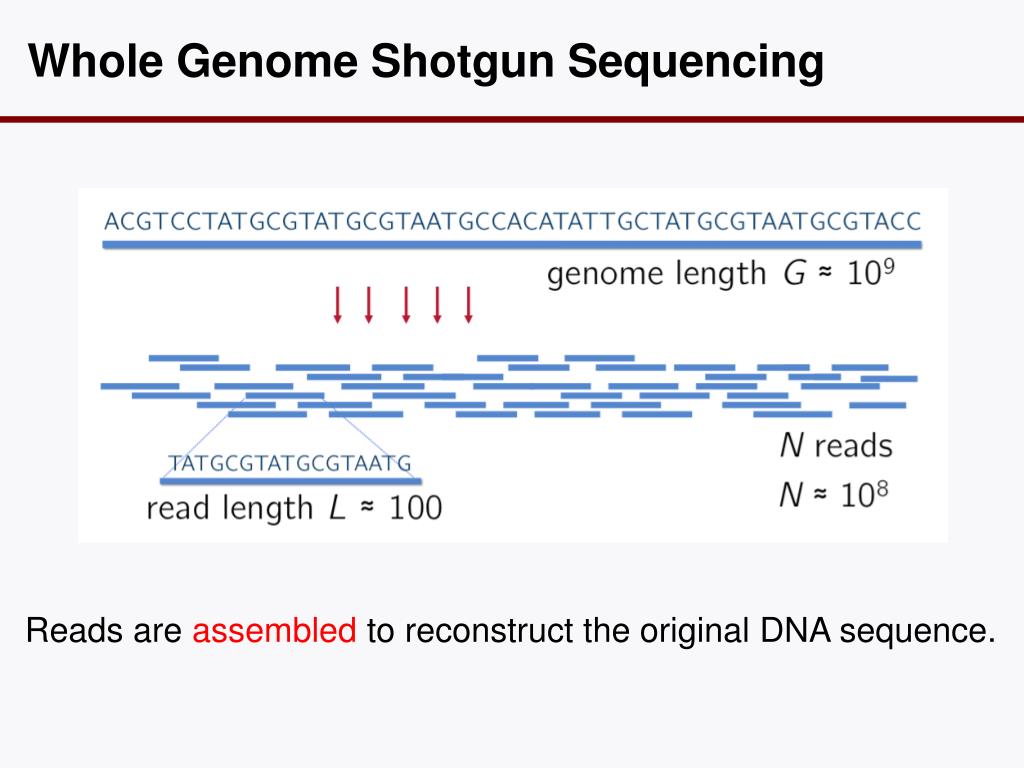 Whole Genome Shotgun Sequencing

ACGTCCTATGCGTATGCGTAATGCCACATATTGCTATGCGTAATGCGTACC

genome length $G \approx 10^9$

TATGCGTATGCGTAATG

read length $L \approx 100$

$N$ reads

$N \approx 10^8$

Reads are assembled to reconstruct the original DNA sequence.